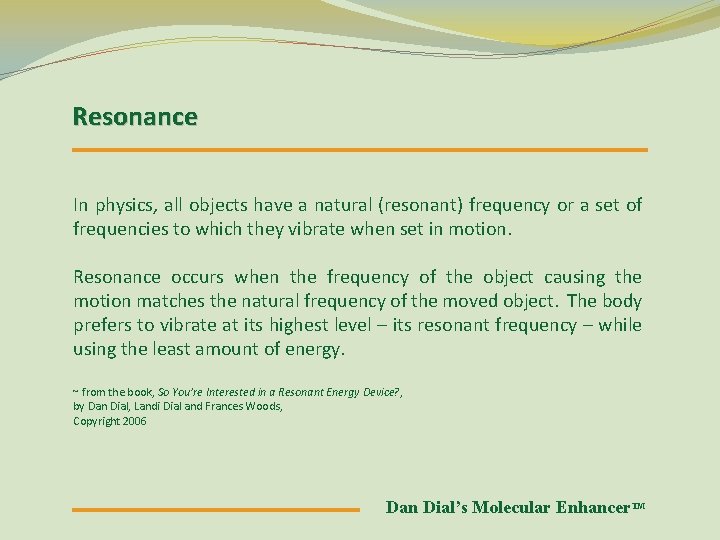 Resonance

In physics, all objects have a natural (resonant) frequency or a set of frequencies to which they vibrate when set in motion.

Resonance occurs when the frequency of the object causing the motion matches the natural frequency of the moved object. The body prefers to vibrate at its highest level – its resonant frequency – while using the least amount of energy.

~ from the book, So You're Interested in a Resonant Energy Device?, by Dan Dial, Landi Dial and Frances Woods, Copyright 2006

Dan Dial's Molecular Enhancer™